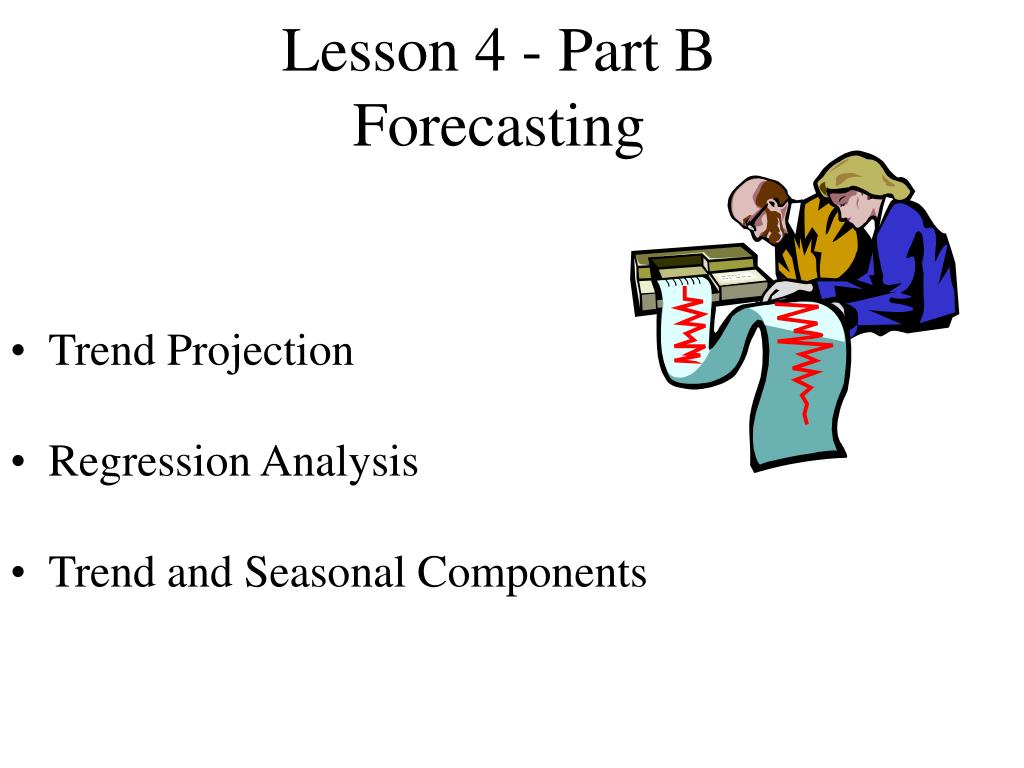 Lesson 4 - Part B
Forecasting

• Trend Projection

• Regression Analysis

• Trend and Seasonal Components